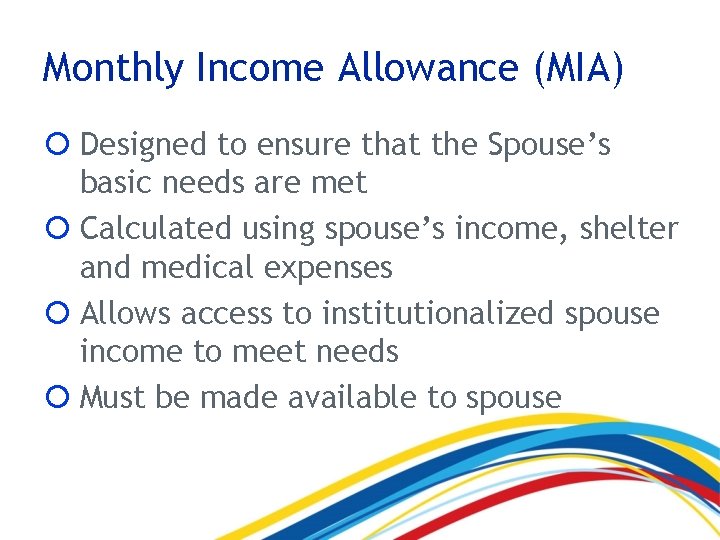 Monthly Income Allowance (MIA)

Designed to ensure that the Spouse’s basic needs are met

Calculated using spouse’s income, shelter and medical expenses

Allows access to institutionalized spouse income to meet needs

Must be made available to spouse